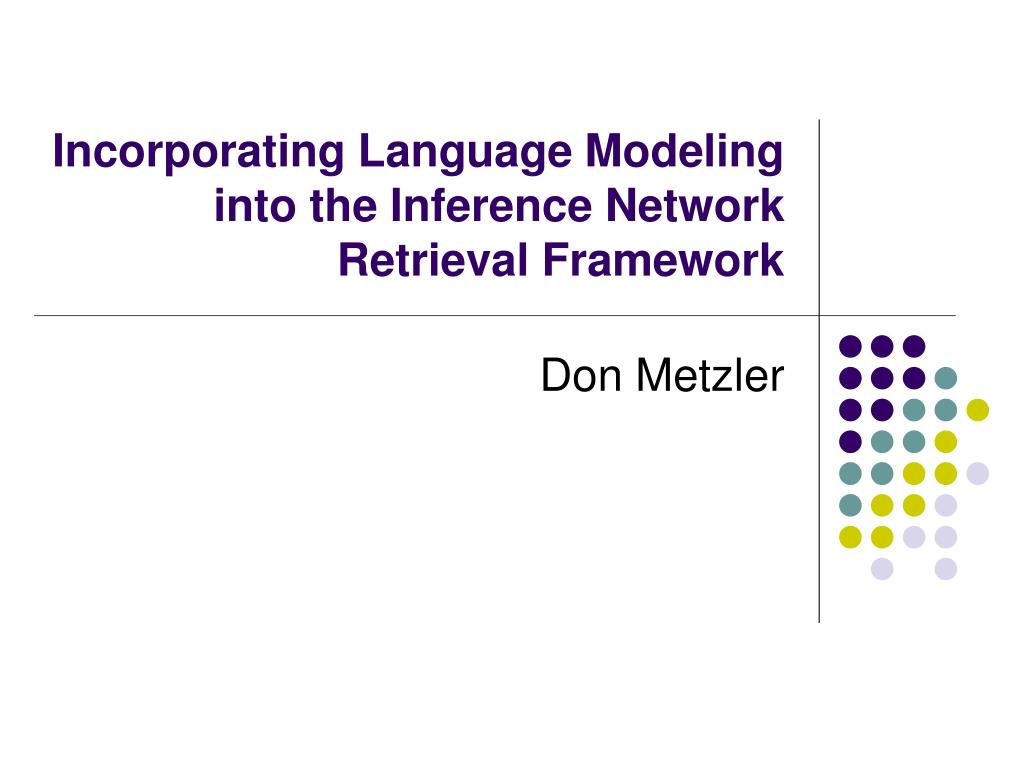 Incorporating Language Modeling into the Inference Network Retrieval Framework

Don Metzler